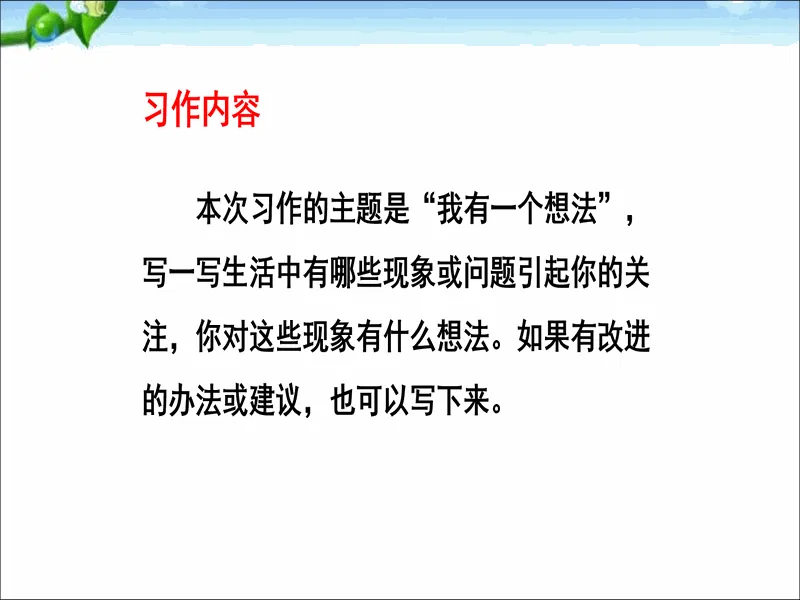 习作内容

本次习作的主题是“我有一个想法”，写一写生活中有哪些现象或问题引起你的关注，你对这些现象有什么想法。如果有改进的办法或建议，也可以写下来。